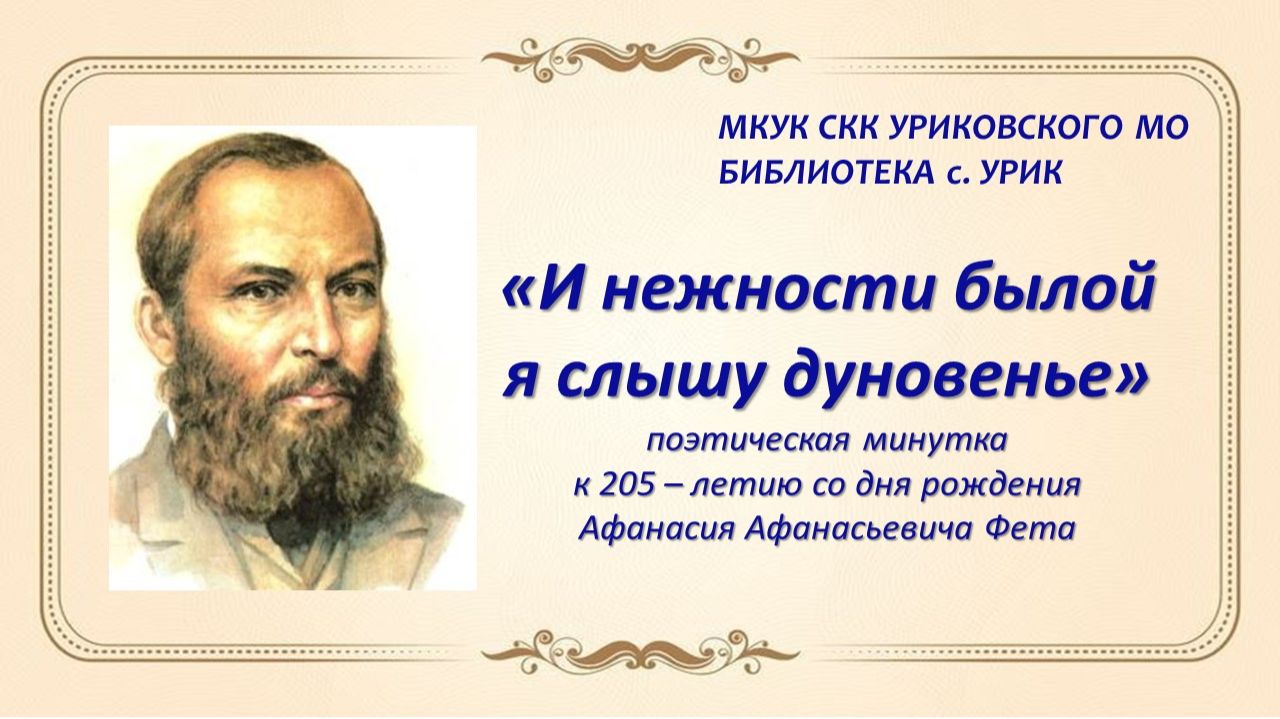 МКУК СКК УРИКОВСКОГО МО
БИБЛИОТЕКА с. УРИК

«И нежности былой я слышу дуновенье»

поэтическая минутка
к 205 – летию со дня рождения
Афанасия Афанасьевича Фета